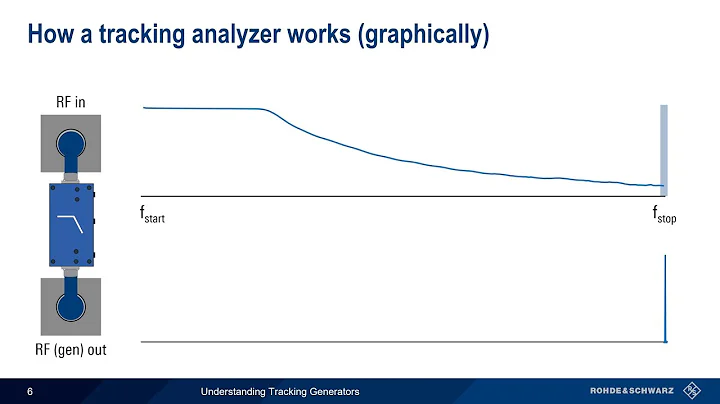 How a tracking analyzer works (graphically)

RF in

$f_{start}$

$f_{stop}$

RF (gen) out

6

Understanding Tracking Generators

ROHDE&SCHWARZ